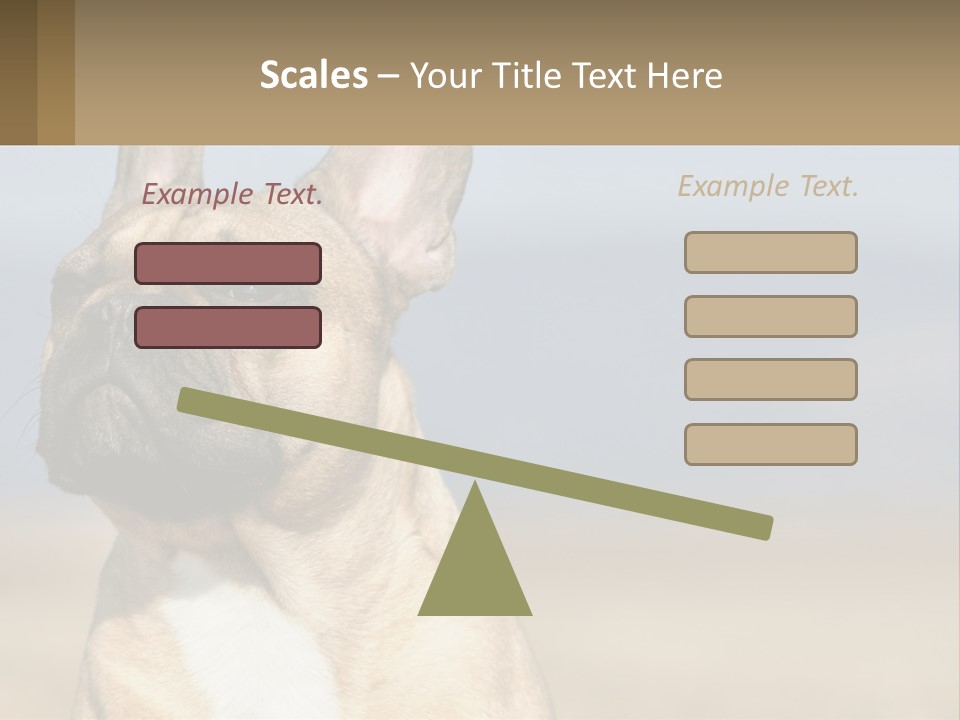 Scales – Your Title Text Here

Example Text.

Example Text.